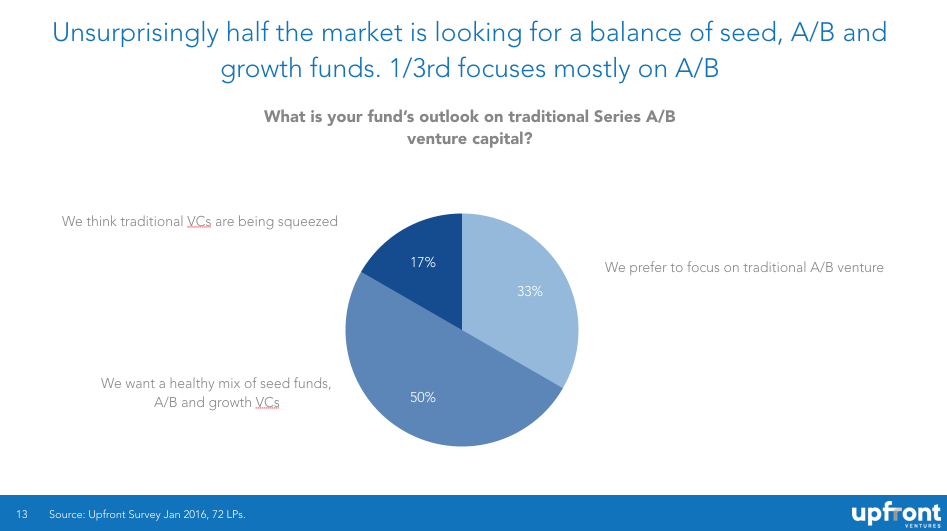 Unsurprisingly half the market is looking for a balance of seed, A/B and growth funds. 1/3rd focuses mostly on A/B

What is your fund's outlook on traditional Series A/B venture capital?

We think traditional VCs are being squeezed

17%

We prefer to focus on traditional A/B venture

33%

We want a healthy mix of seed funds, A/B and growth VCs

50%

13 Source: Upfront Survey Jan 2016, 72 LPs.

upfront VENTURES